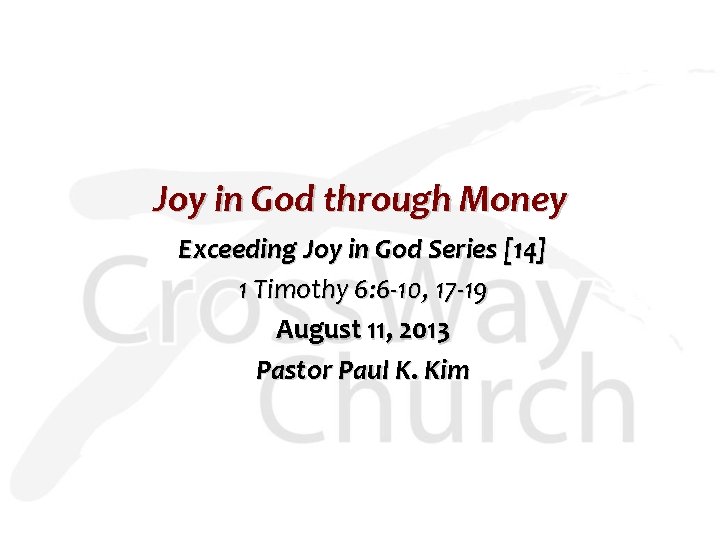 Joy in God through Money

Exceeding Joy in God Series [14]

1 Timothy 6:6-10, 17-19

August 11, 2013

Pastor Paul K. Kim

CrossWay Church